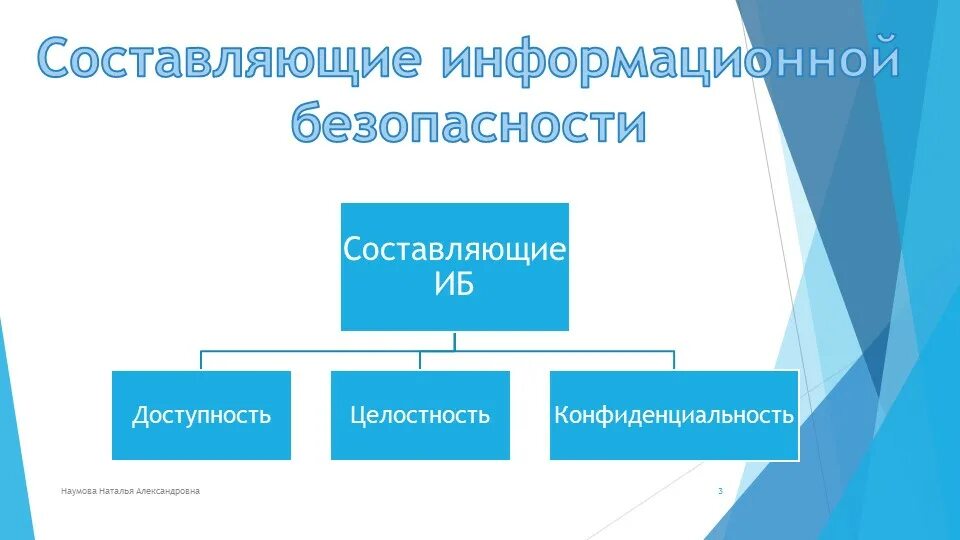 Составляющие информационной безопасности

Составляющие ИБ

Доступность

Целостность

Конфиденциальность

Наумова Наталья Александровна

3